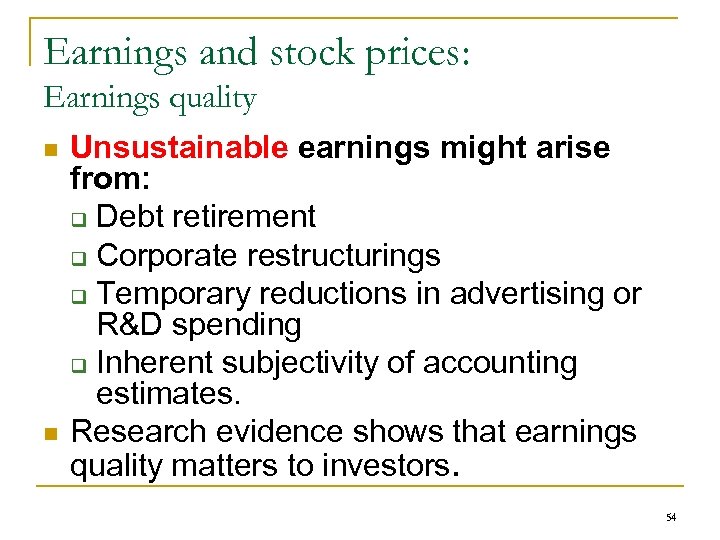 Earnings and stock prices:
Earnings quality

- Unsustainable earnings might arise from:
  - Debt retirement
  - Corporate restructurings
  - Temporary reductions in advertising or R&D spending
  - Inherent subjectivity of accounting estimates.
- Research evidence shows that earnings quality matters to investors.

54